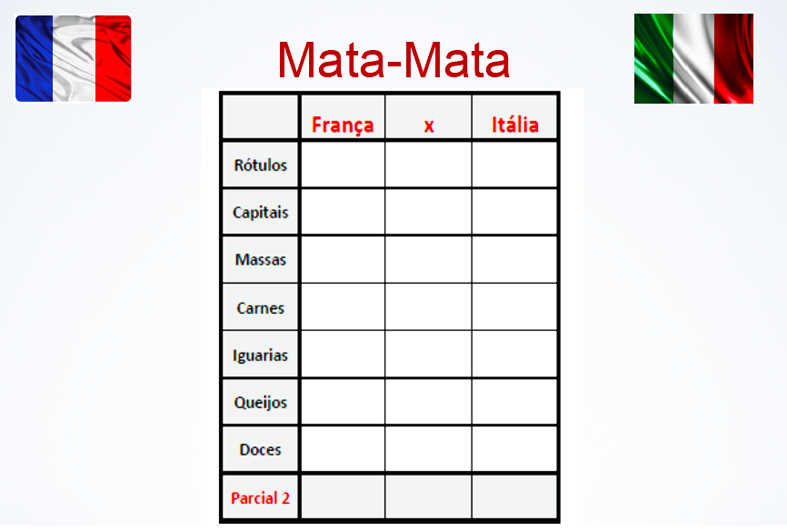 Mata-Mata

| | França | x | Itália |
|---|---|---|---|
| Rótulos | | | |
| Capitais | | | |
| Massas | | | |
| Carnes | | | |
| Iguarias | | | |
| Queijos | | | |
| Doces | | | |
| Parcial 2 | | | |